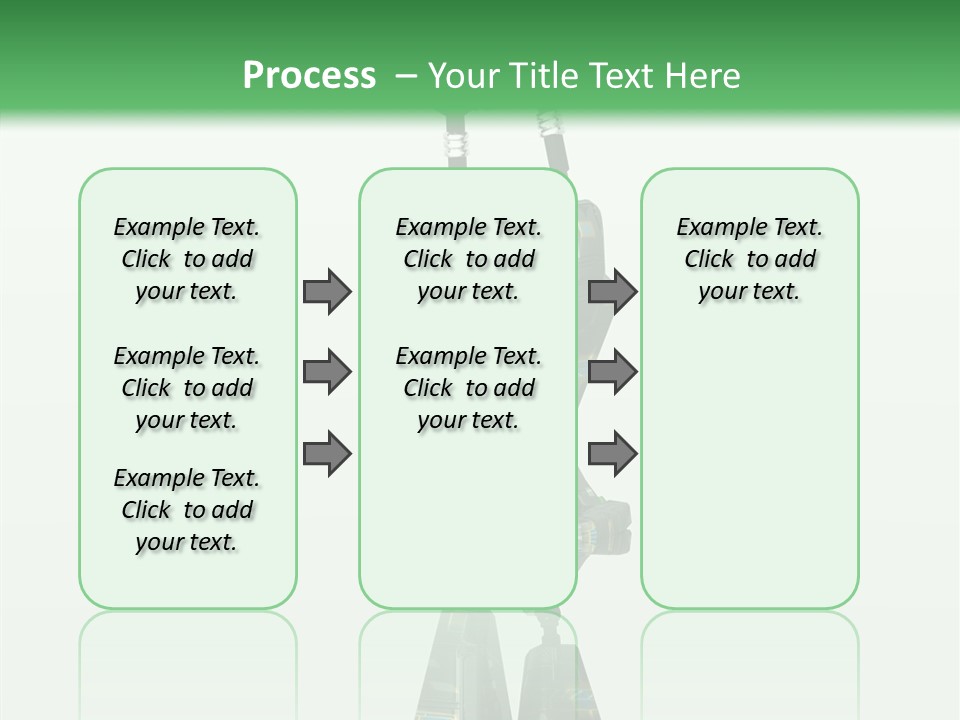 Process – Your Title Text Here

Example Text. Click to add your text.

Example Text. Click to add your text.

Example Text. Click to add your text.

Example Text. Click to add your text.

Example Text. Click to add your text.

Example Text. Click to add your text.